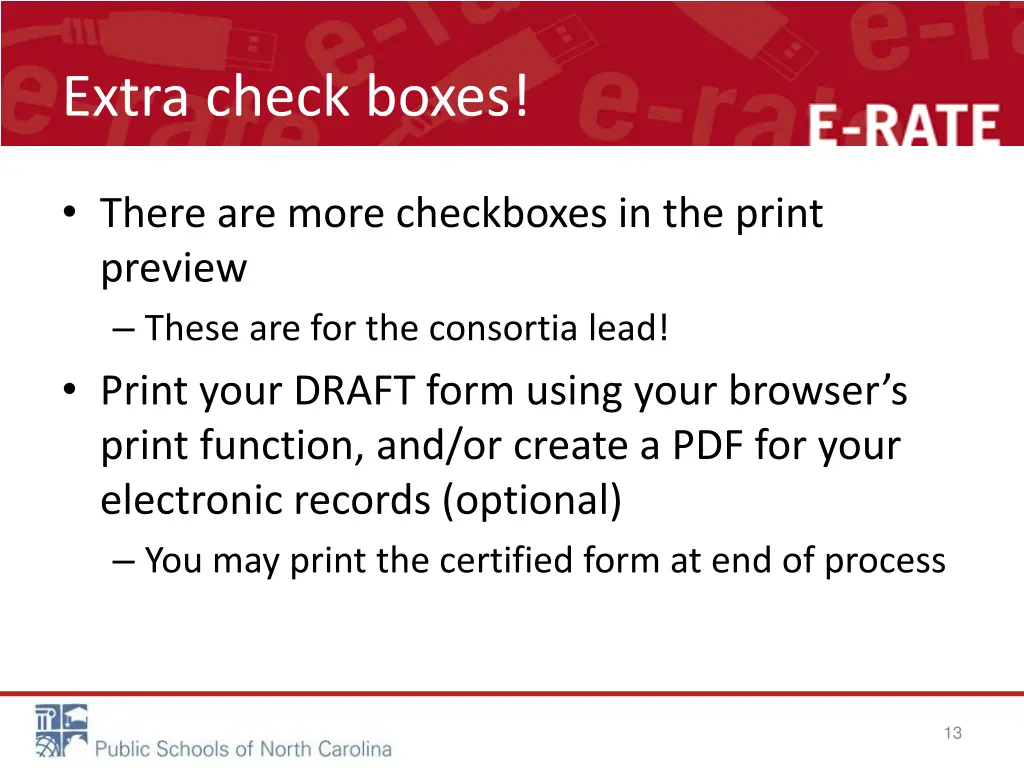 Extra check boxes!

E-RATE

• There are more checkboxes in the print preview
– These are for the consortia lead!
• Print your DRAFT form using your browser's print function, and/or create a PDF for your electronic records (optional)
– You may print the certified form at end of process

Public Schools of North Carolina

13